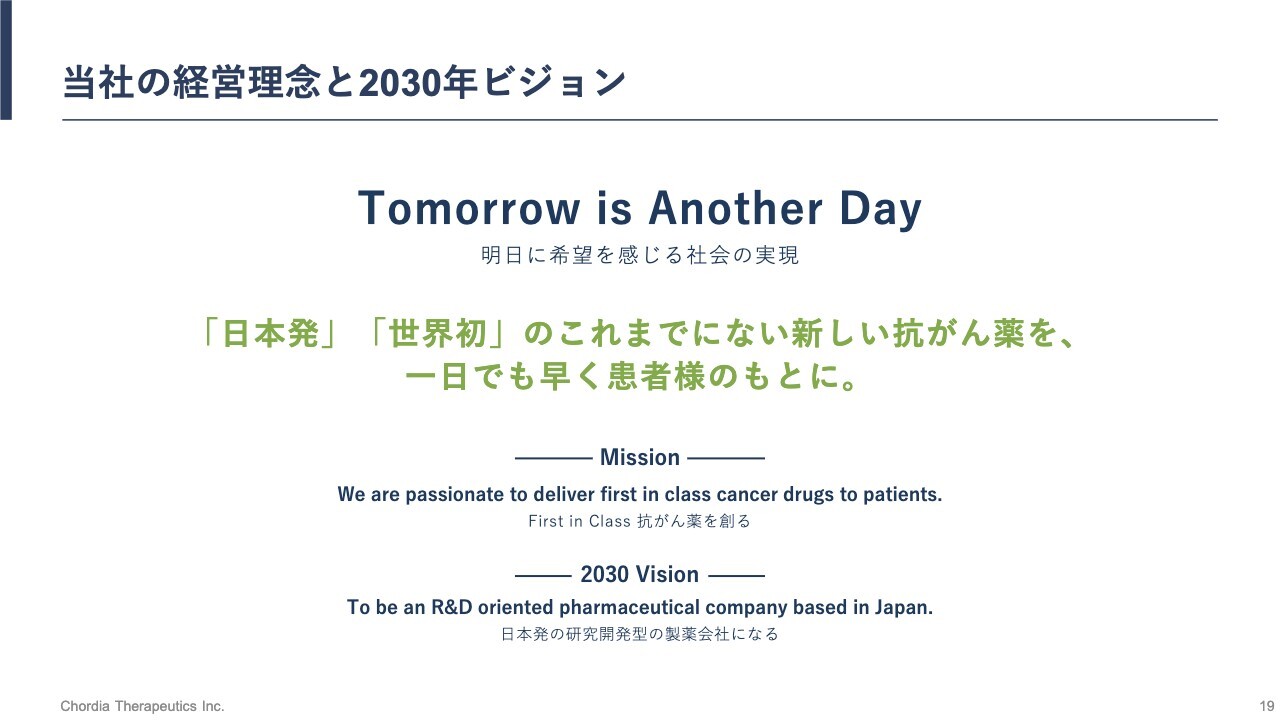 当社の経営理念と2030年ビジョン

Tomorrow is Another Day

明日に希望を感じる社会の実現

「日本発」「世界初」のこれまでにない新しい抗がん薬を、一日でも早く患者様のもとに。

Mission

We are passionate to deliver first in class cancer drugs to patients.

First in Class 抗がん薬を創る

2030 Vision

To be an R&D oriented pharmaceutical company based in Japan.

日本発の研究開発型の製薬会社になる

Chordia Therapeutics Inc.

19